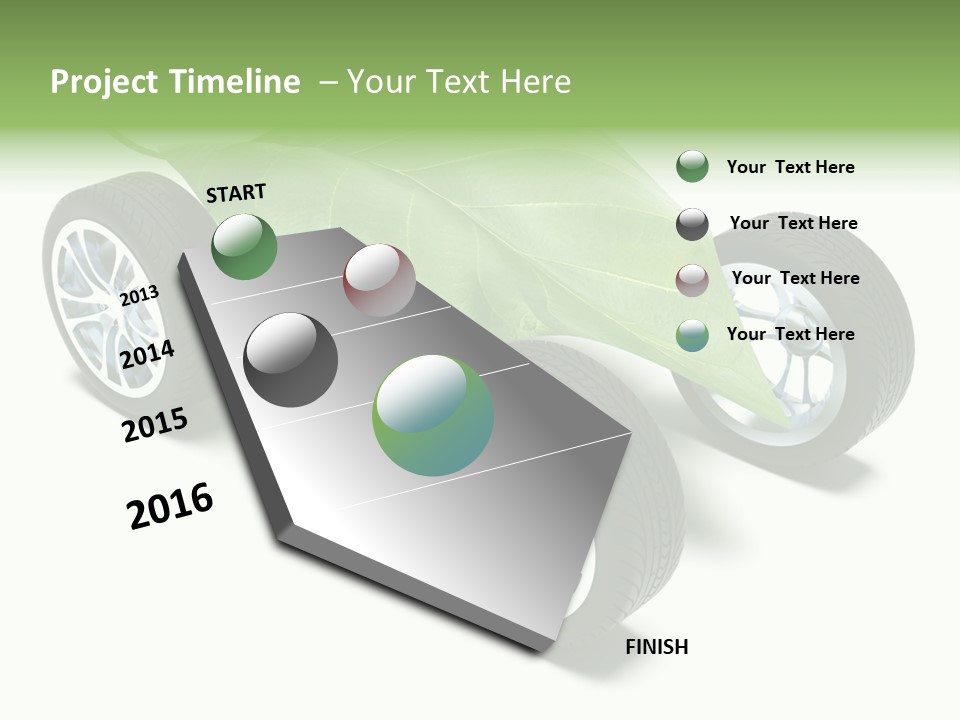 Project Timeline – Your Text Here

START

2013

2014

2015

2016

FINISH

Your Text Here

Your Text Here

Your Text Here

Your Text Here